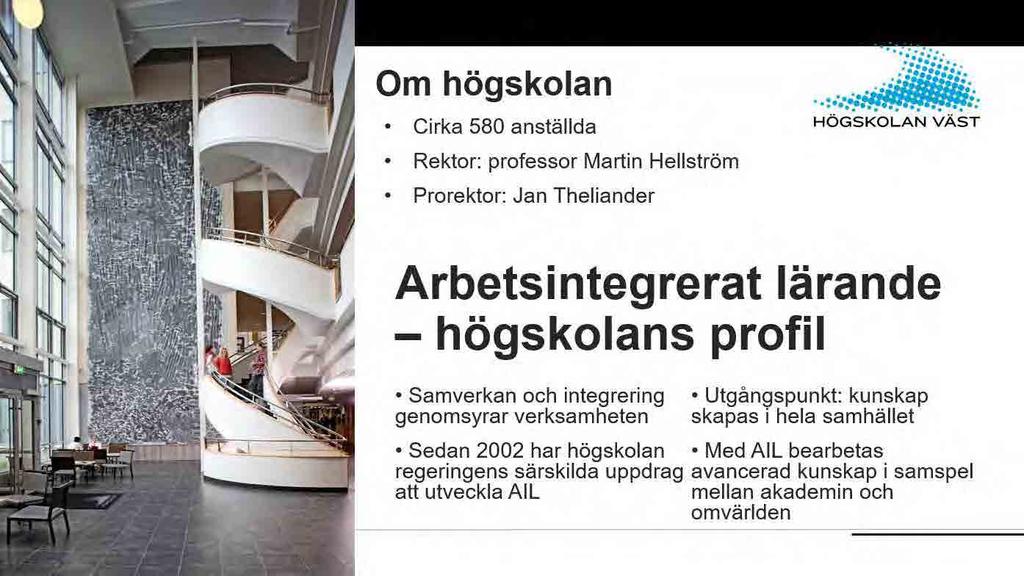 Om högskolan

HÖGSKOLAN VÄST

• Cirka 580 anställda
• Rektor: professor Martin Hellström
• Prorektor: Jan Theliander

Arbetsintegrerat lärande – högskolans profil

• Samverkan och integrering genomsyrar verksamheten

• Sedan 2002 har högskolan regeringens särskilda uppdrag att utveckla AIL

• Utgångspunkt: kunskap skapas i hela samhället

• Med AIL bearbetas avancerad kunskap i samspel mellan akademin och omvärlden